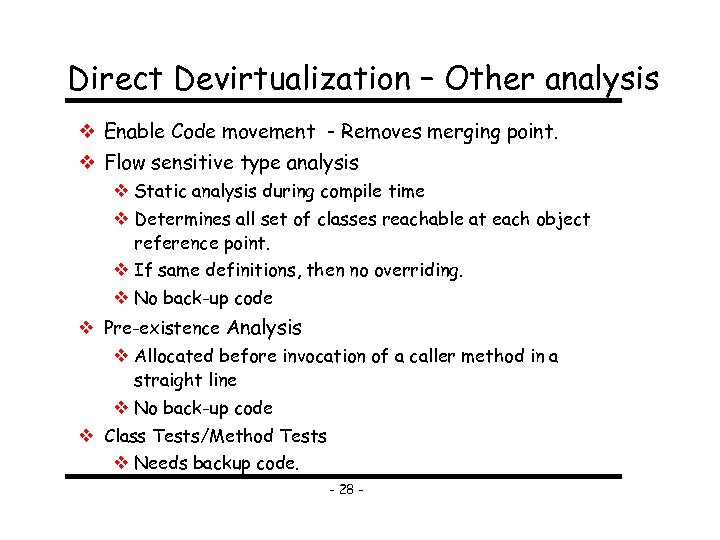 Direct Devirtualization – Other analysis

❖ Enable Code movement - Removes merging point.

❖ Flow sensitive type analysis

❖ Static analysis during compile time

❖ Determines all set of classes reachable at each object reference point.

❖ If same definitions, then no overriding.

❖ No back-up code

❖ Pre-existence Analysis

❖ Allocated before invocation of a caller method in a straight line

❖ No back-up code

❖ Class Tests/Method Tests

❖ Needs backup code.

- 28 -